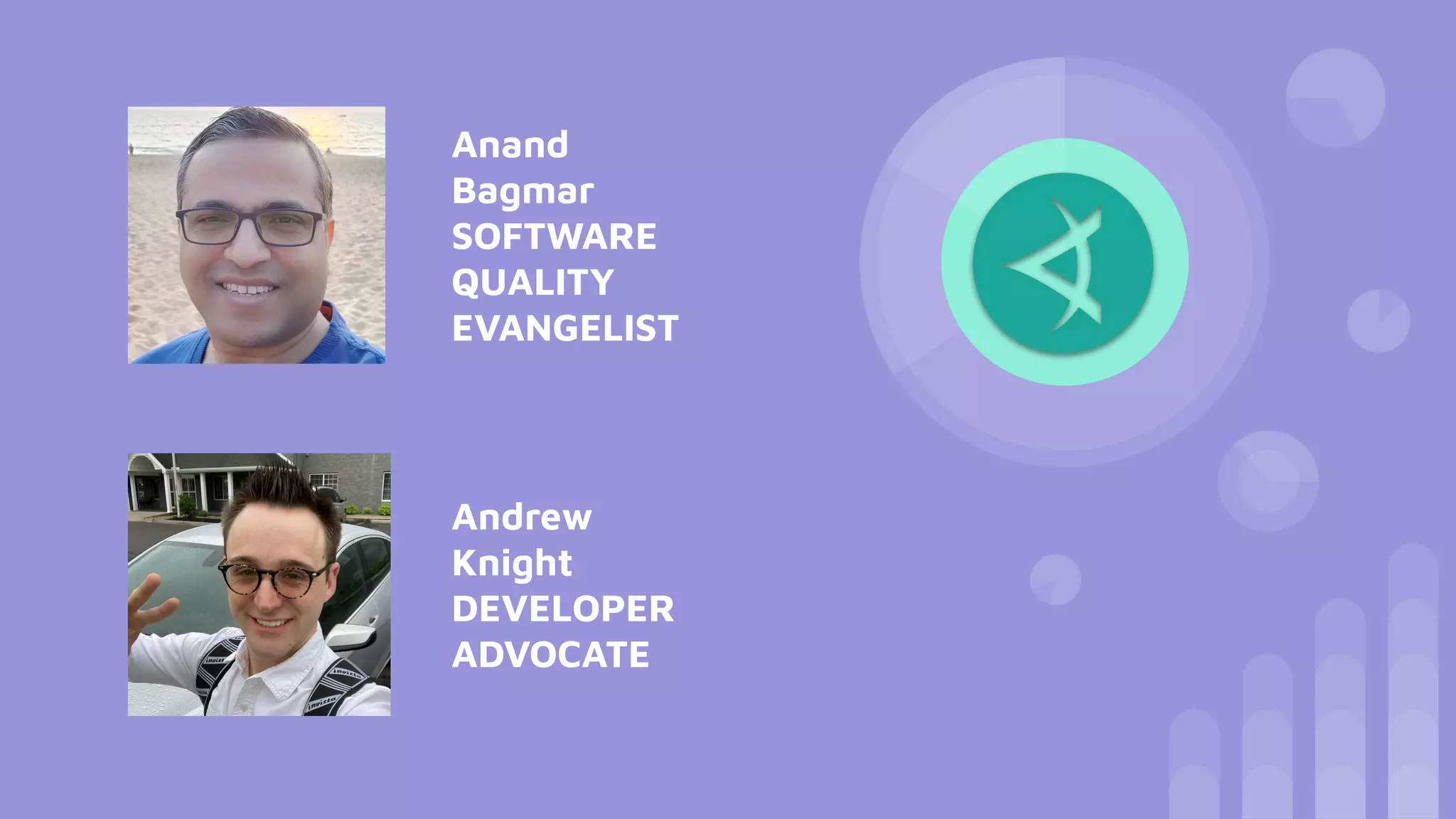 Anand Bagmar
SOFTWARE QUALITY EVANGELIST

Andrew Knight
DEVELOPER ADVOCATE